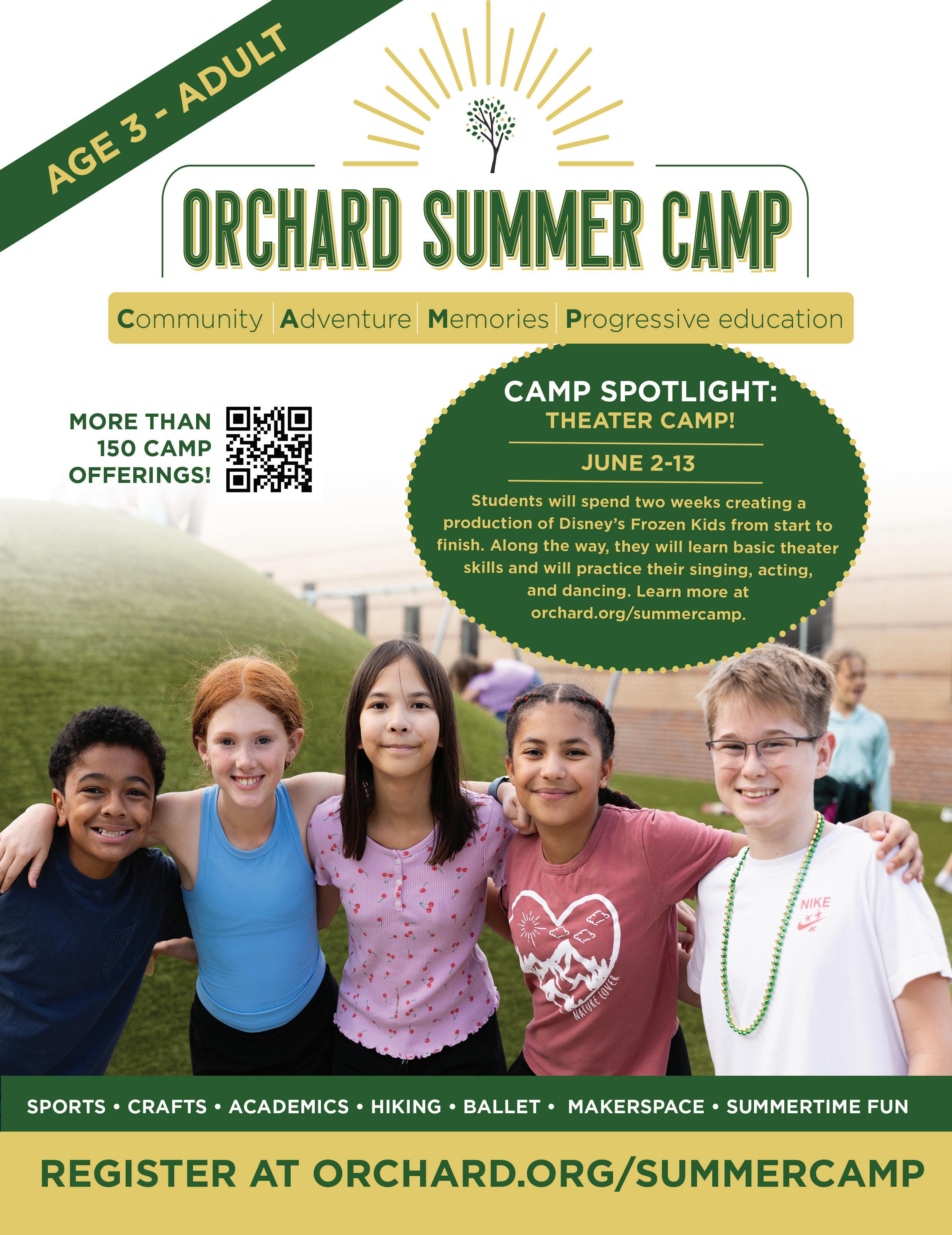 AGE 3 - ADULT

ORCHARD SUMMER CAMP

Community | Adventure | Memories | Progressive education

MORE THAN 150 CAMP OFFERINGS!

CAMP SPOTLIGHT:
THEATER CAMP!

JUNE 2-13

Students will spend two weeks creating a production of Disney's Frozen Kids from start to finish. Along the way, they will learn basic theater skills and will practice their singing, acting, and dancing. Learn more at orchard.org/summercamp.

NATURE LOVER

NIKE

SPORTS • CRAFTS • ACADEMICS • HIKING • BALLET • MAKERSPACE • SUMMERTIME FUN

REGISTER AT ORCHARD.ORG/SUMMERCAMP